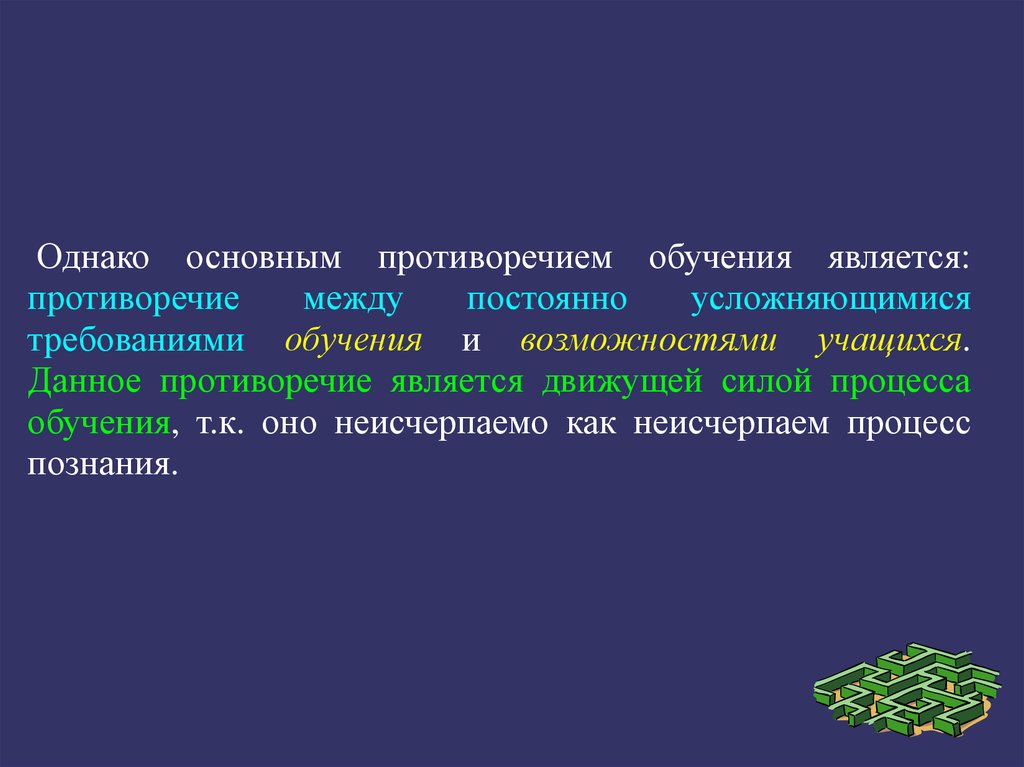 Однако основным противоречием обучения является: противоречие между постоянно усложняющимися требованиями обучения и возможностями учащихся. Данное противоречие является движущей силой процесса обучения, т.к. оно неисчерпаемо как неисчерпаем процесс познания.